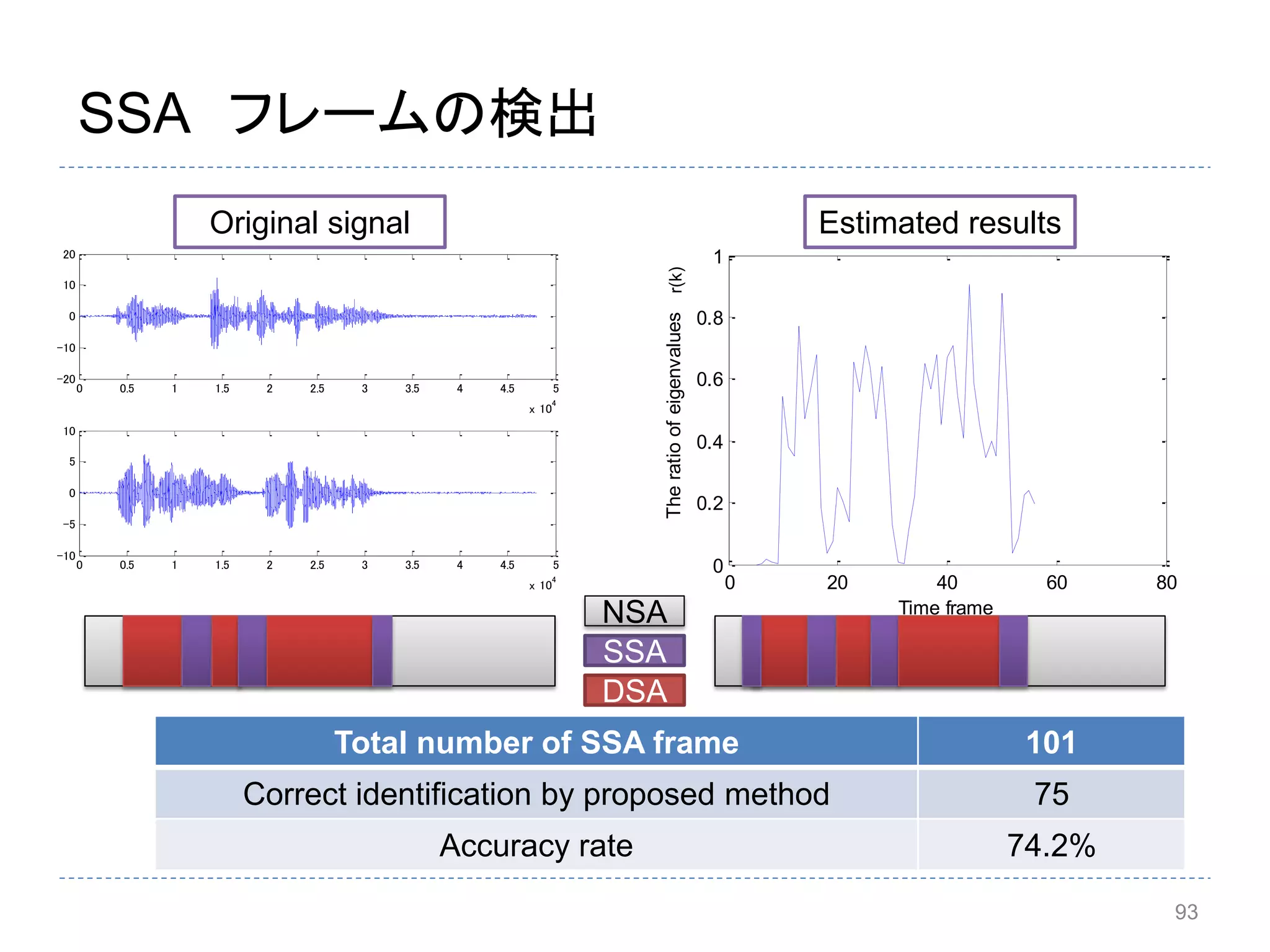 SSA フレームの検出

Original signal

20
10
0
−10
−20
0 0.5 1 1.5 2 2.5 3 3.5 4 4.5 5
x $10^4$

10
5
0
−5
−10
0 0.5 1 1.5 2 2.5 3 3.5 4 4.5 5
x $10^4$

Estimated results

The ratio of eigenvalues r(k)
1
0.8
0.6
0.4
0.2
0
0 20 40 60 80
Time frame

NSA
SSA
DSA

| Total number of SSA frame | 101 |
|---|---|
| Correct identification by proposed method | 75 |
| Accuracy rate | 74.2% |

93